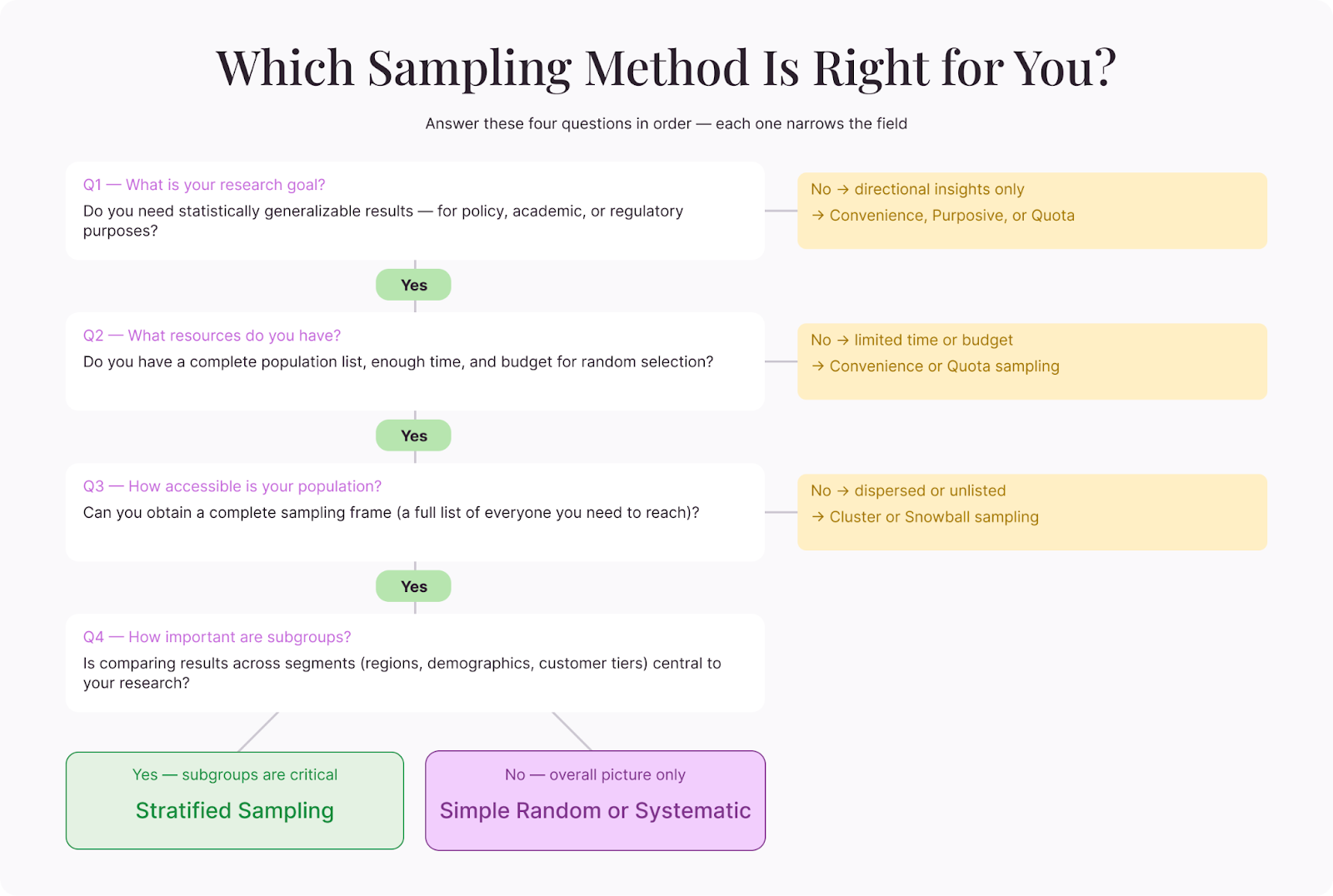 Which Sampling Method Is Right for You?

Answer these four questions in order — each one narrows the field

Q1 — What is your research goal?
Do you need statistically generalizable results — for policy, academic, or regulatory purposes?

No → directional insights only
→ Convenience, Purposive, or Quota

Yes

Q2 — What resources do you have?
Do you have a complete population list, enough time, and budget for random selection?

No → limited time or budget
→ Convenience or Quota sampling

Yes

Q3 — How accessible is your population?
Can you obtain a complete sampling frame (a full list of everyone you need to reach)?

No → dispersed or unlisted
→ Cluster or Snowball sampling

Yes

Q4 — How important are subgroups?
Is comparing results across segments (regions, demographics, customer tiers) central to your research?

Yes — subgroups are critical
Stratified Sampling

No — overall picture only
Simple Random or Systematic